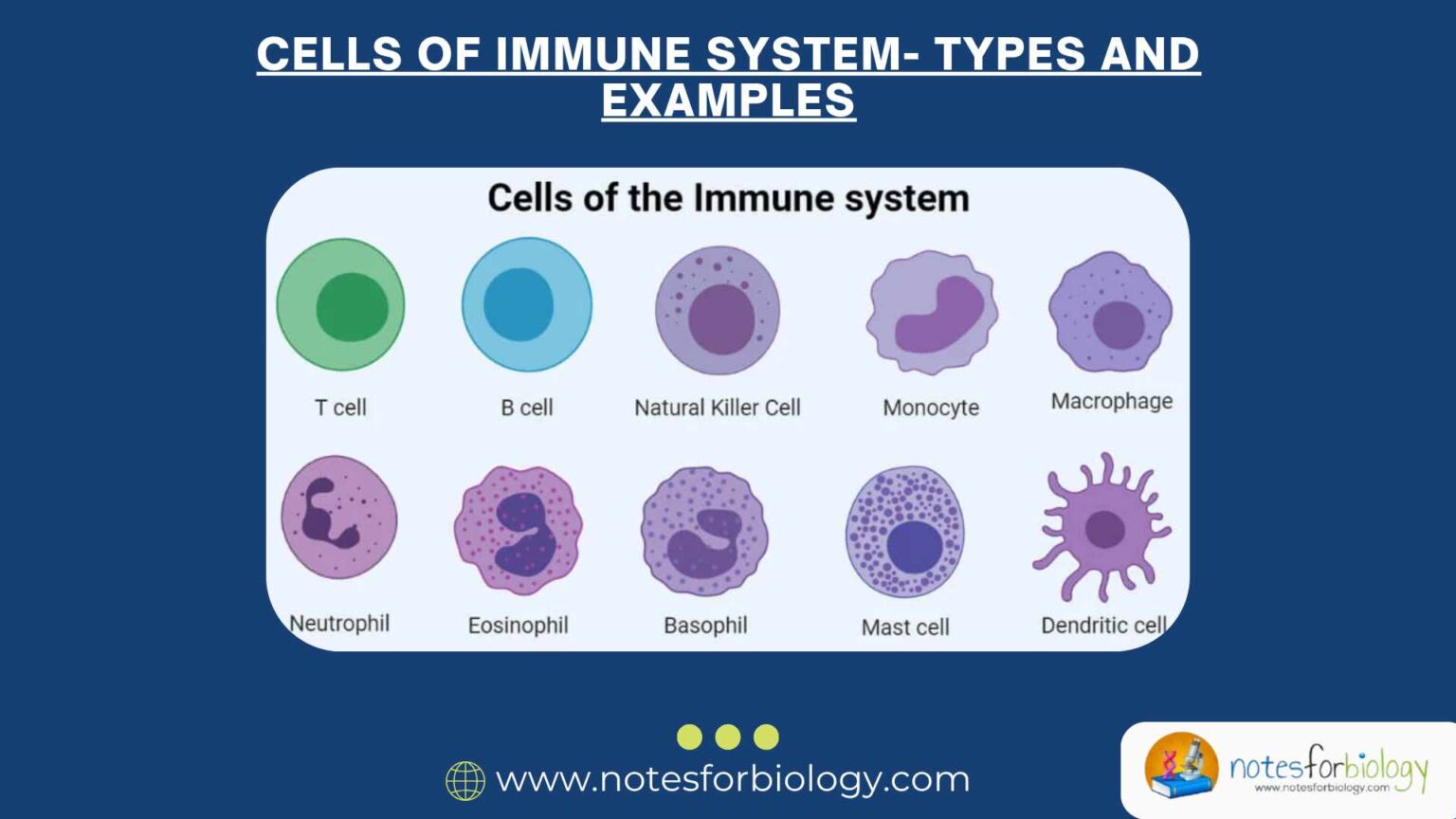 CELLS OF IMMUNE SYSTEM- TYPES AND EXAMPLES

Cells of the Immune system

T cell

B cell

Natural Killer Cell

Monocyte

Macrophage

Neutrophil

Eosinophil

Basophil

Mast cell

Dendritic cell

www.notesforbiology.com

notesforbiology
www.notesforbiology.com